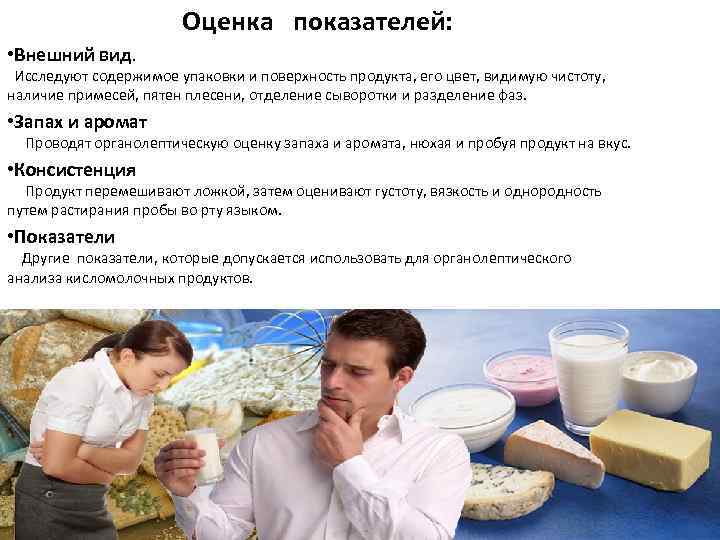 Оценка показателей:

•Внешний вид.
Исследуют содержимое упаковки и поверхность продукта, его цвет, видимую чистоту, наличие примесей, пятен плесени, отделение сыворотки и разделение фаз.

•Запах и аромат
Проводят органолептическую оценку запаха и аромата, нюхая и пробуя продукт на вкус.

•Консистенция
Продукт перемешивают ложкой, затем оценивают густоту, вязкость и однородность путем растирания пробы во рту языком.

•Показатели
Другие показатели, которые допускается использовать для органолептического анализа кисломолочных продуктов.